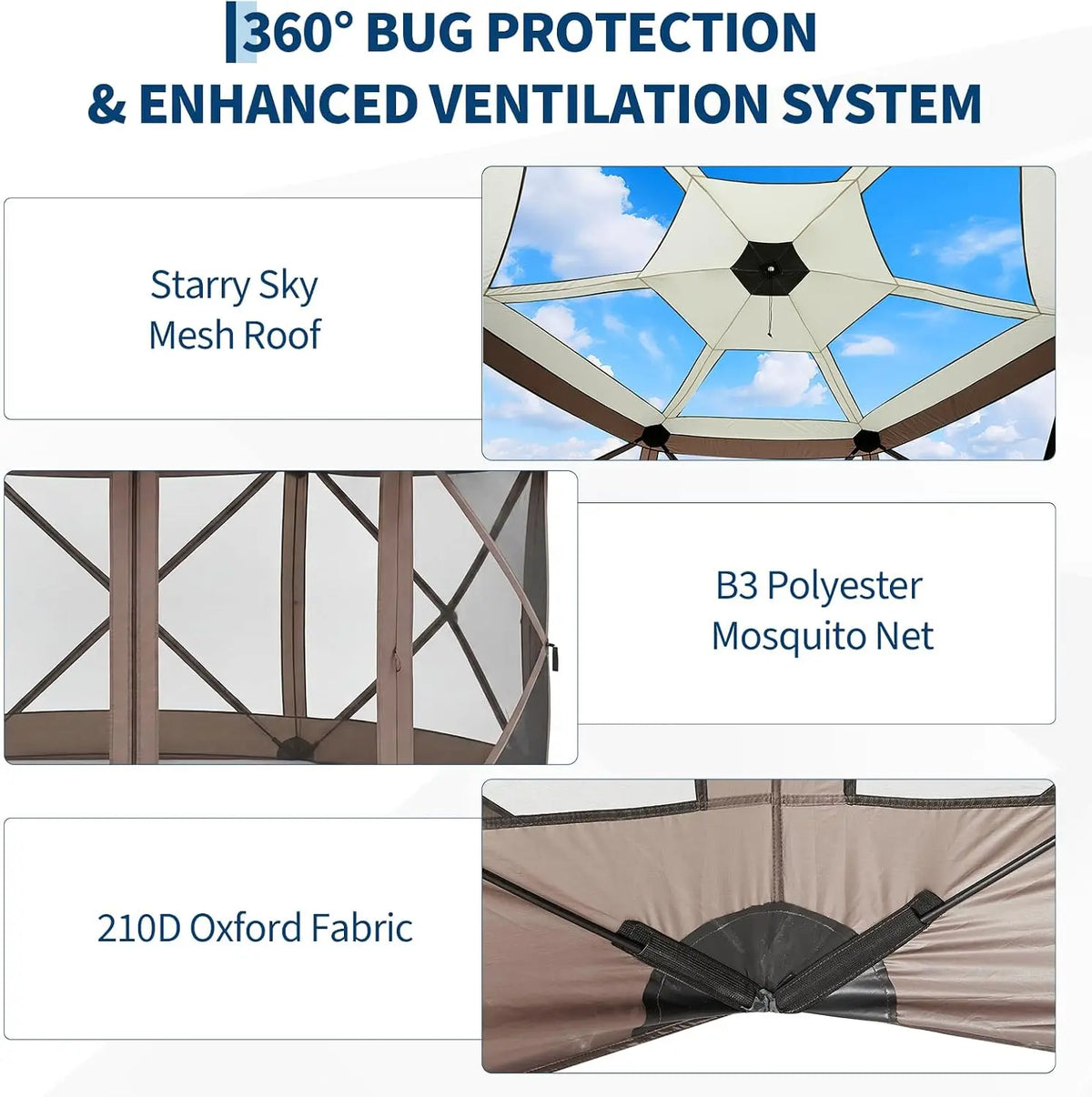 360° BUG PROTECTION & ENHANCED VENTILATION SYSTEM

Starry Sky Mesh Roof

B3 Polyester Mosquito Net

210D Oxford Fabric